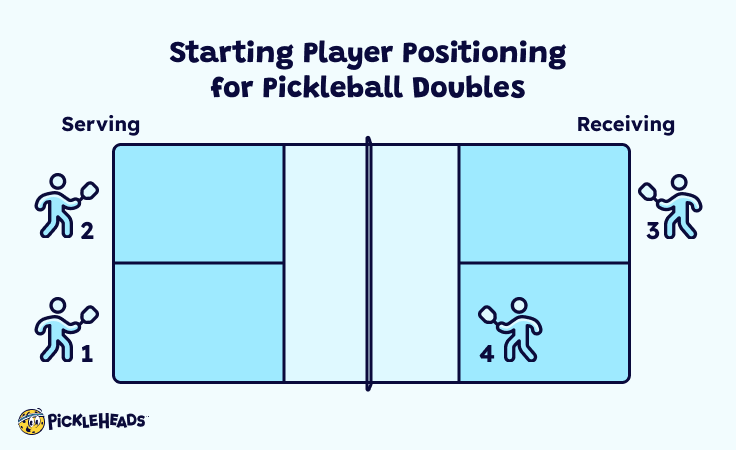 Starting Player Positioning for Pickleball Doubles

Serving

Receiving

2

3

1

4

PICKLEHEADS